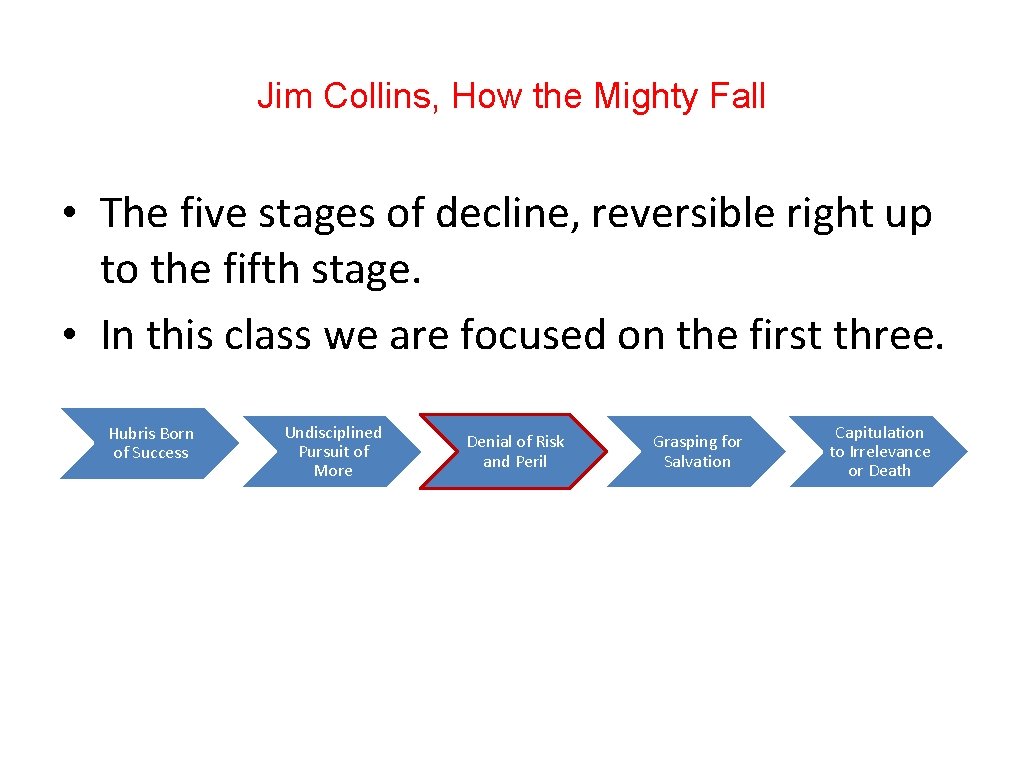 Jim Collins, How the Mighty Fall

• The five stages of decline, reversible right up to the fifth stage.
• In this class we are focused on the first three.

Hubris Born of Success

Undisciplined Pursuit of More

Denial of Risk and Peril

Grasping for Salvation

Capitulation to Irrelevance or Death